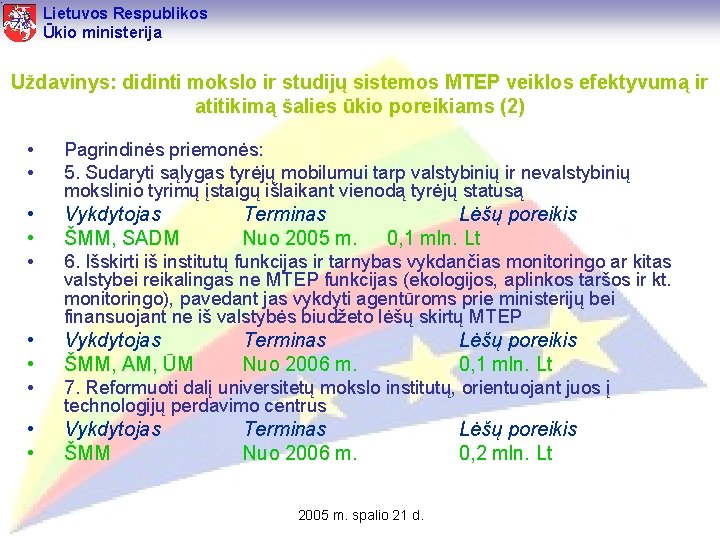 Lietuvos Respublikos
Ūkio ministerija

Uždavinys: didinti mokslo ir studijų sistemos MTEP veiklos efektyvumą ir atitikimą šalies ūkio poreikiams (2)

• Pagrindinės priemonės:
• 5. Sudaryti sąlygas tyrėjų mobilumui tarp valstybinių ir nevalstybinių mokslinio tyrimų įstaigų išlaikant vienodą tyrėjų statusą
• Vykdytojas Terminas Lėšų poreikis
• ŠMM, SADM Nuo 2005 m. 0,1 mln. Lt
• 6. Išskirti iš institutų funkcijas ir tarnybas vykdančias monitoringo ar kitas valstybei reikalingas ne MTEP funkcijas (ekologijos, aplinkos taršos ir kt. monitoringo), pavedant jas vykdyti agentūroms prie ministerijų bei finansuojant ne iš valstybės biudžeto lėšų skirtų MTEP
• Vykdytojas Terminas Lėšų poreikis
• ŠMM, AM, ŪM Nuo 2006 m. 0,1 mln. Lt
• 7. Reformuoti dalį universitetų mokslo institutų, orientuojant juos į technologijų perdavimo centrus
• Vykdytojas Terminas Lėšų poreikis
• ŠMM Nuo 2006 m. 0,2 mln. Lt

2005 m. spalio 21 d.